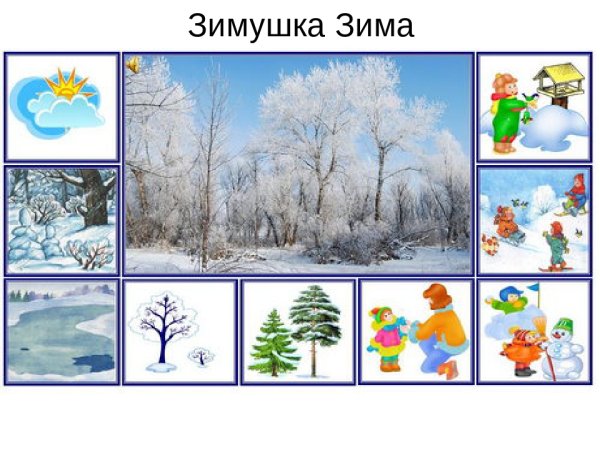 Зимушка Зима